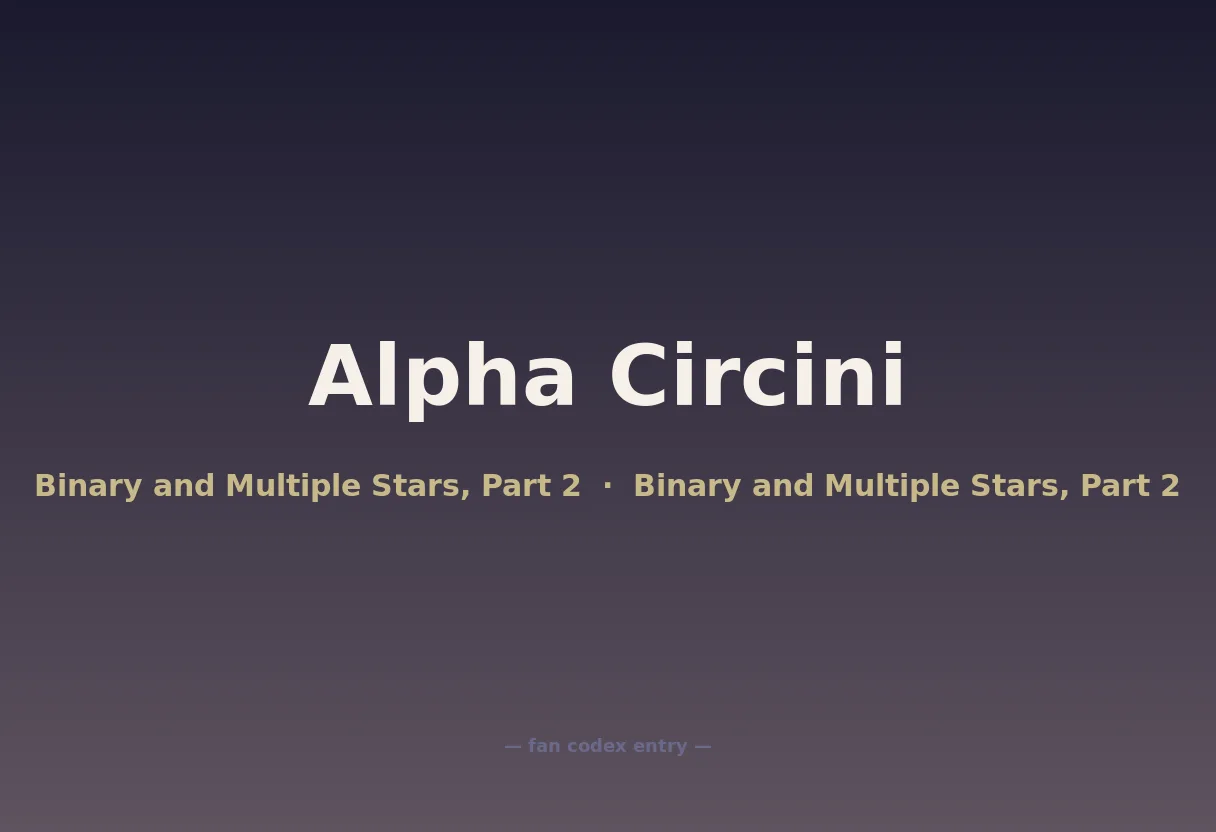 Alpha Circini

Binary and Multiple Stars, Part 2 · Binary and Multiple Stars, Part 2

— fan codex entry —